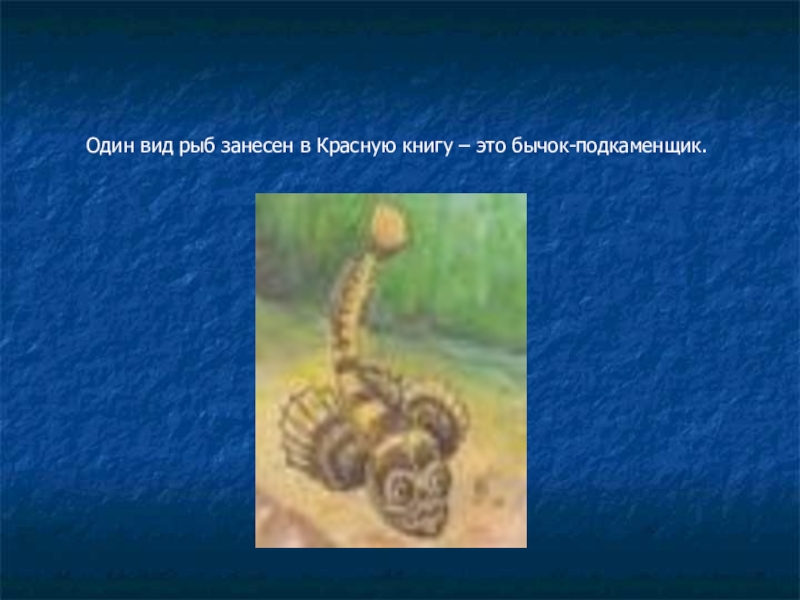 Один вид рыб занесен в Красную книгу – это бычок-подкаменщик.